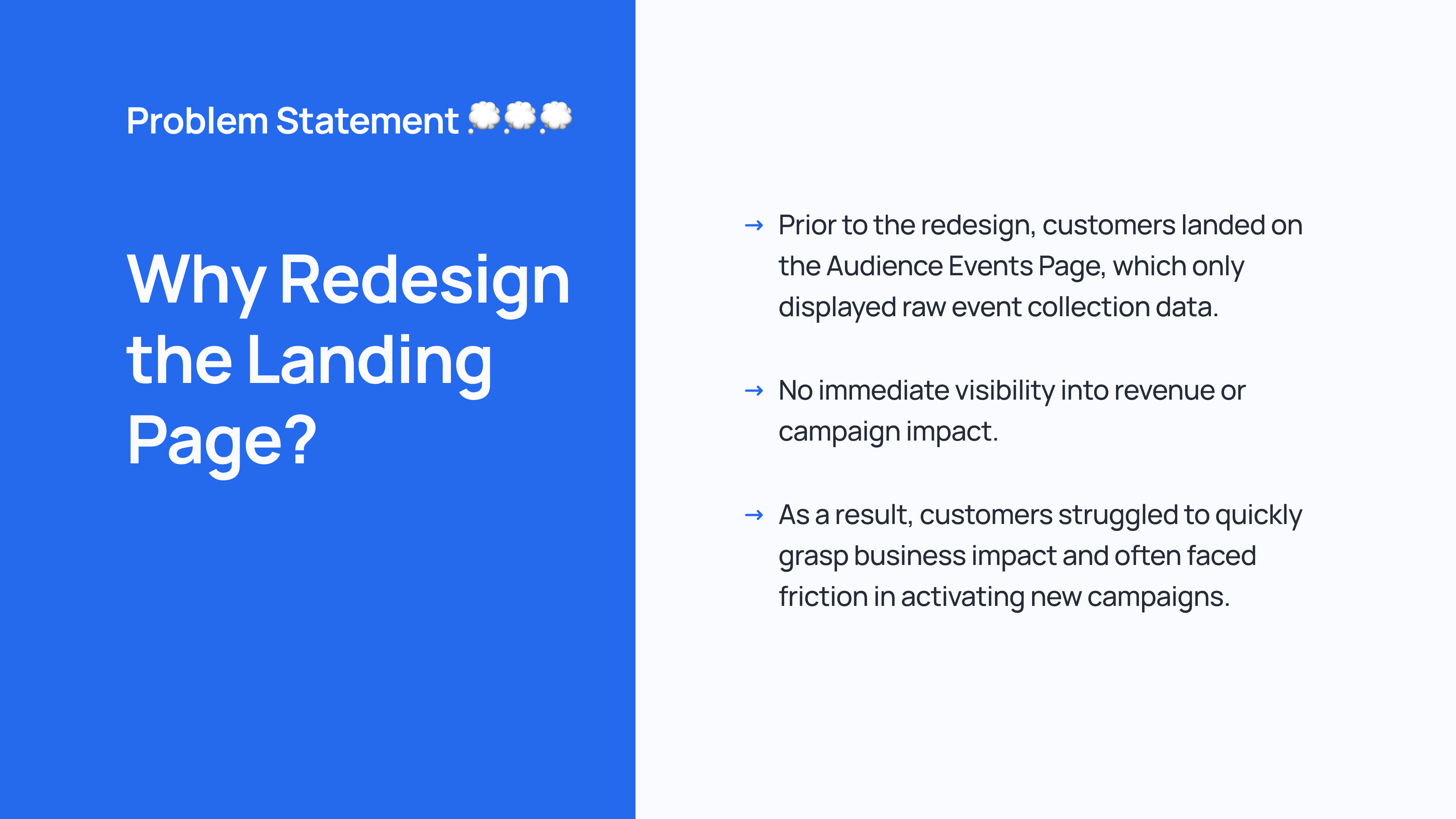 Problem Statement 💭💭💭

Why Redesign the Landing Page?

→ Prior to the redesign, customers landed on the Audience Events Page, which only displayed raw event collection data.

→ No immediate visibility into revenue or campaign impact.

→ As a result, customers struggled to quickly grasp business impact and often faced friction in activating new campaigns.